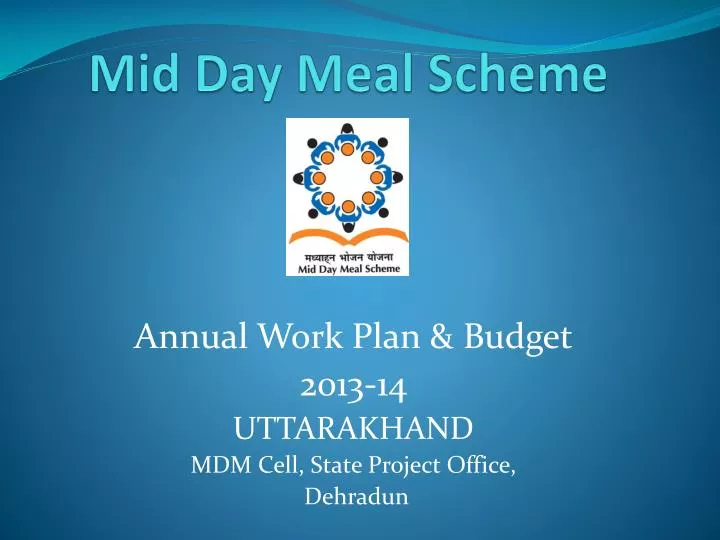 Mid Day Meal Scheme

मध्याह्न भोजन योजना
Mid Day Meal Scheme

Annual Work Plan & Budget
2013-14
UTTARAKHAND
MDM Cell, State Project Office, Dehradun